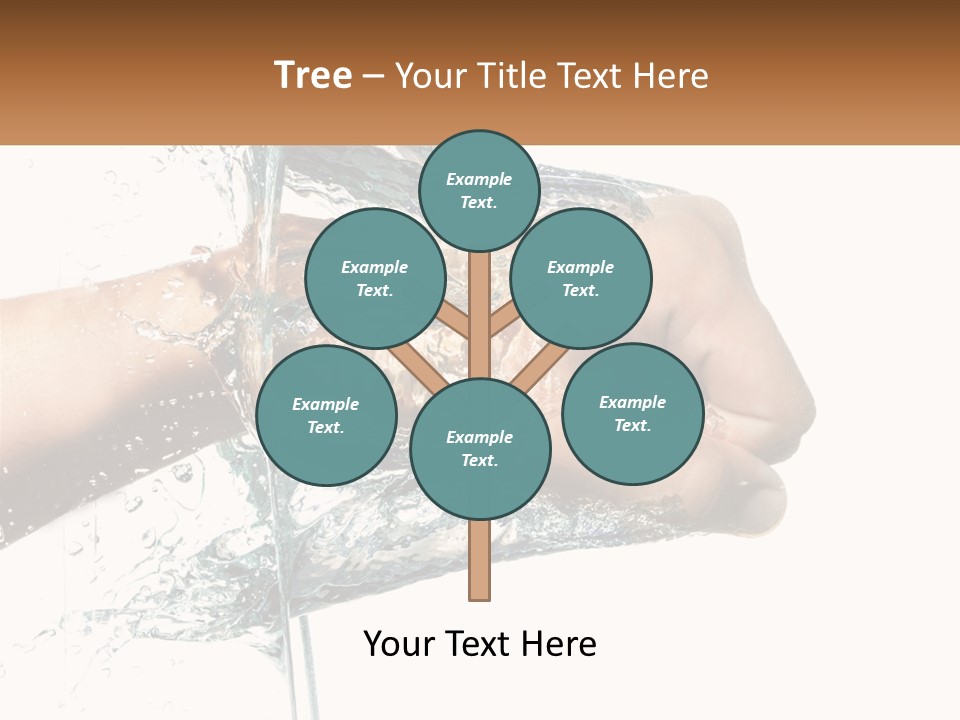 Tree – Your Title Text Here

Example Text.

Example Text.

Example Text.

Example Text.

Example Text.

Example Text.

Your Text Here